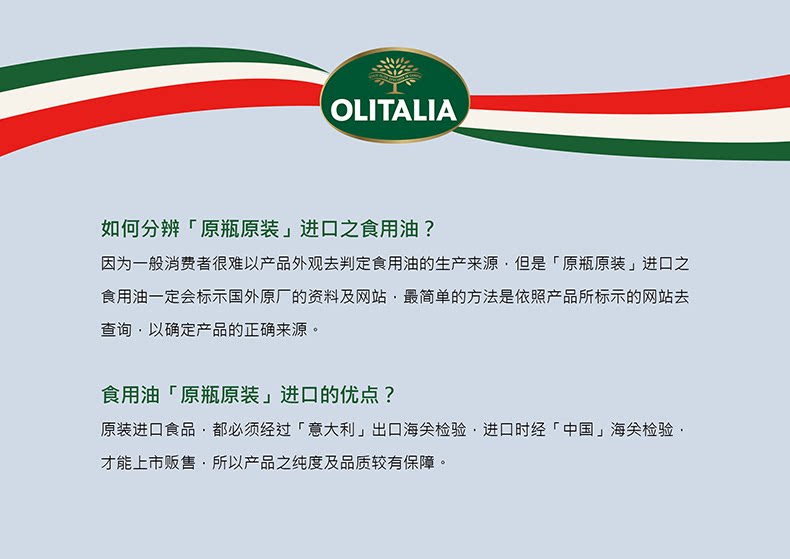 OLITALIA

如何分辨「原瓶原装」进口之食用油？

因为一般消费者很难以产品外观去判定食用油的生产来源，但是「原瓶原装」进口之食用油一定会标示国外原厂的资料及网站，最简单的方法是依照产品所标示的网站去查询，以确定产品的正确来源。

食用油「原瓶原装」进口的优点？

原装进口食品，都必须经过「意大利」出口海关检验，进口时经「中国」海关检验，才能上市贩售，所以产品之纯度及品质较有保障。